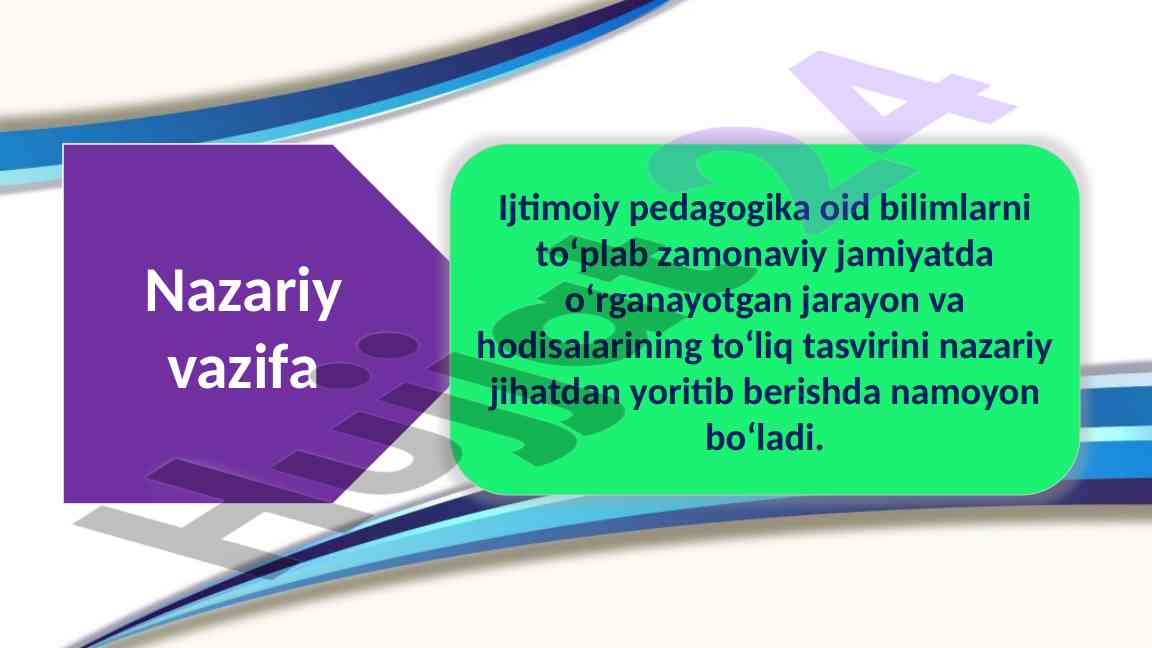 Nazariy vazifa

Ijtimoiy pedagogika oid bilimlarni to‘plab zamonaviy jamiyatda o‘rganayotgan jarayon va hodisalarining to‘liq tasvirini nazariy jihatdan yoritib berishda namoyon bo‘ladi.

Hujjat24